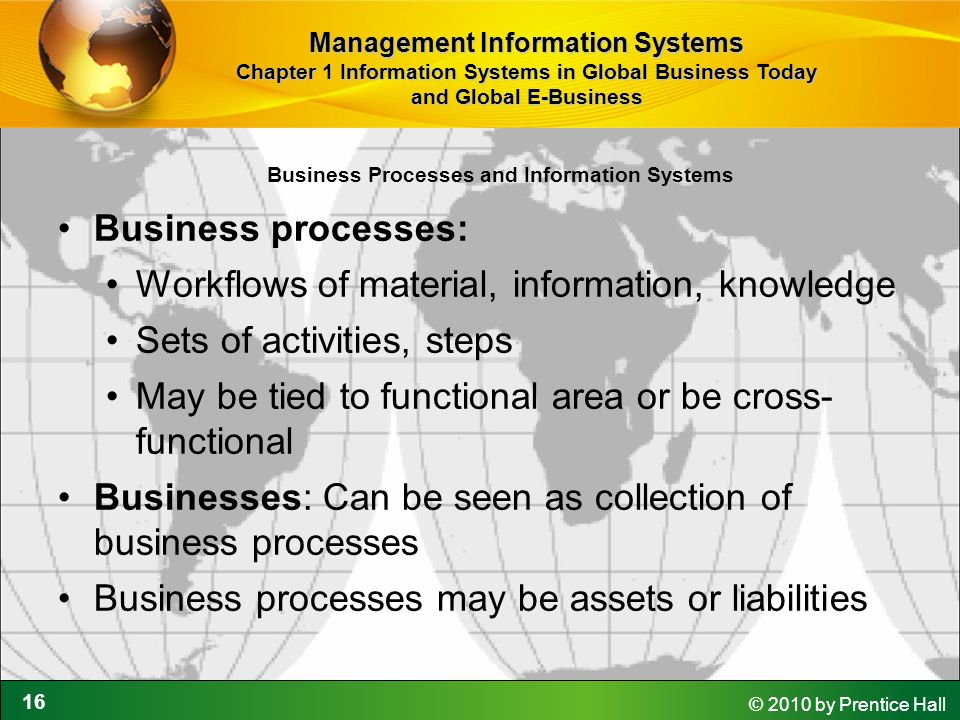 Management Information Systems
Chapter 1 Information Systems in Global Business Today and Global E-Business

Business Processes and Information Systems

• Business processes:
  • Workflows of material, information, knowledge
  • Sets of activities, steps
  • May be tied to functional area or be cross-functional
• Businesses: Can be seen as collection of business processes
• Business processes may be assets or liabilities

16

© 2010 by Prentice Hall